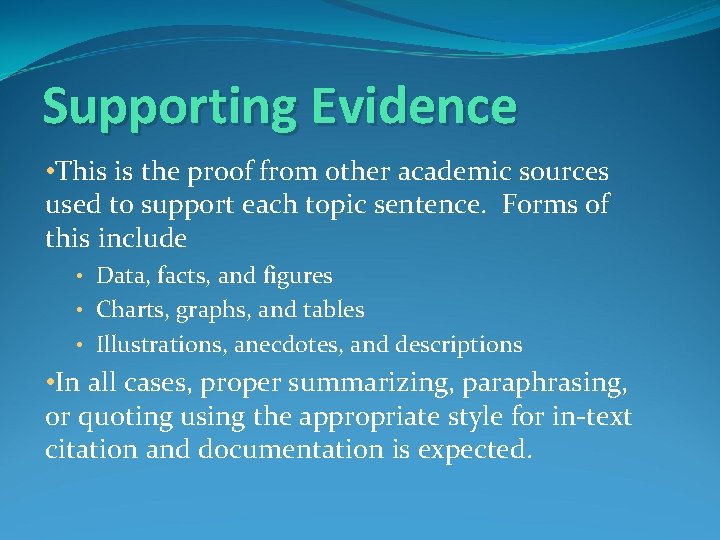 Supporting Evidence

•This is the proof from other academic sources used to support each topic sentence. Forms of this include

• Data, facts, and figures
• Charts, graphs, and tables
• Illustrations, anecdotes, and descriptions

•In all cases, proper summarizing, paraphrasing, or quoting using the appropriate style for in-text citation and documentation is expected.